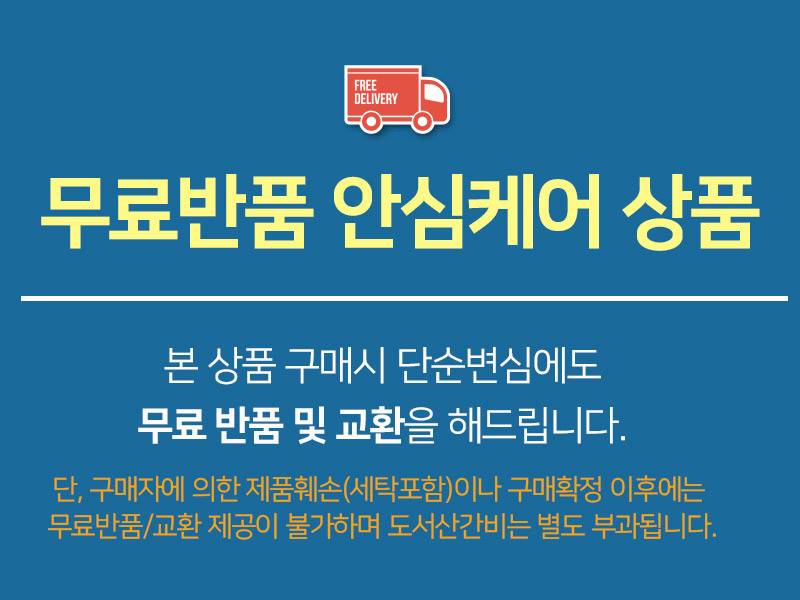 FREE
DELIVERY

무료반품 안심케어 상품

본 상품 구매시 단순변심에도
무료 반품 및 교환을 해드립니다.

단, 구매자에 의한 제품훼손(세탁포함)이나 구매확정 이후에는
무료반품/교환 제공이 불가하며 도서산간비는 별도 부과됩니다.